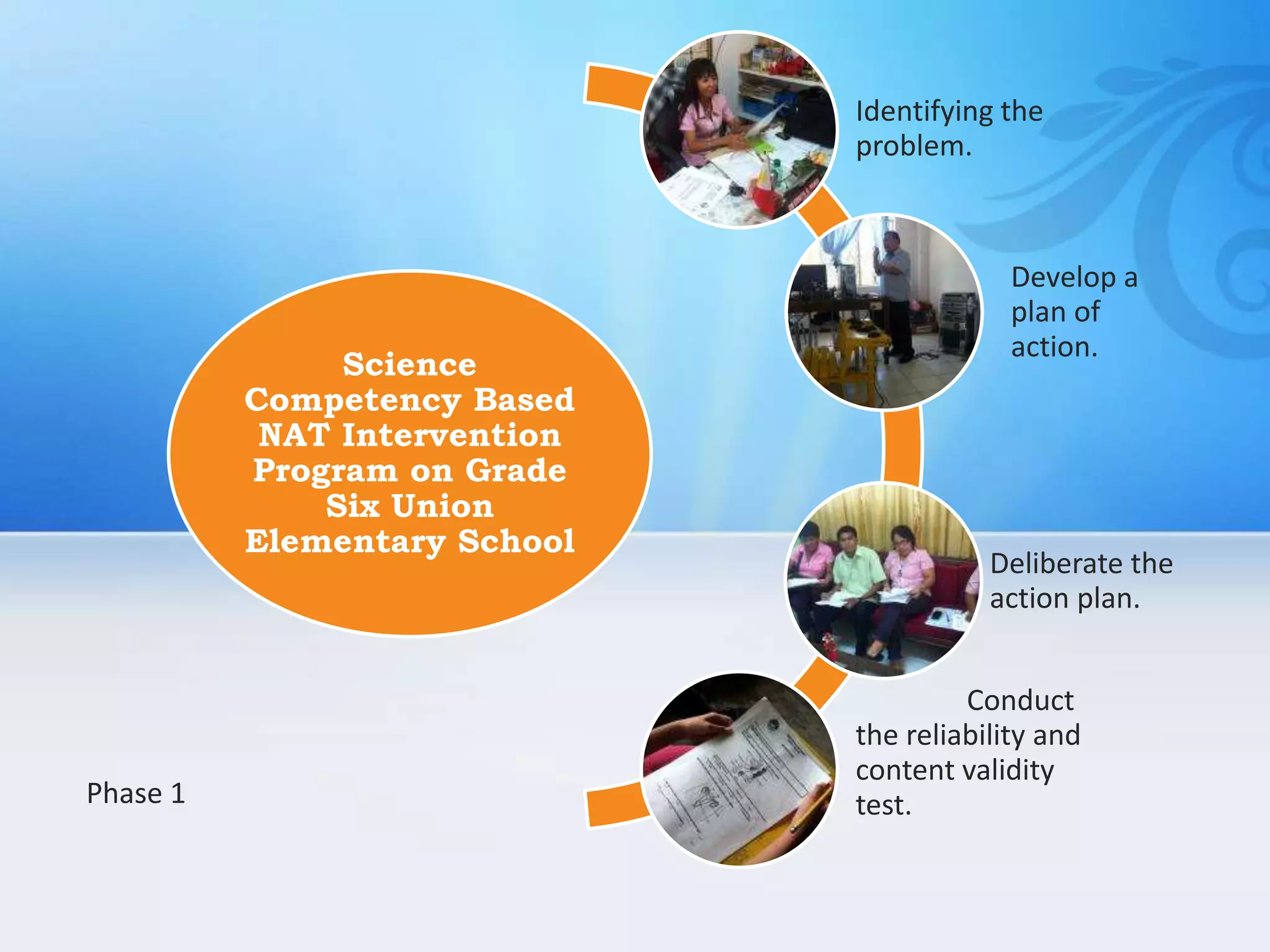 Science Competency Based NAT Intervention Program on Grade Six Union Elementary School

Identifying the problem.

Develop a plan of action.

Deliberate the action plan.

Conduct the reliability and content validity test.

Phase 1